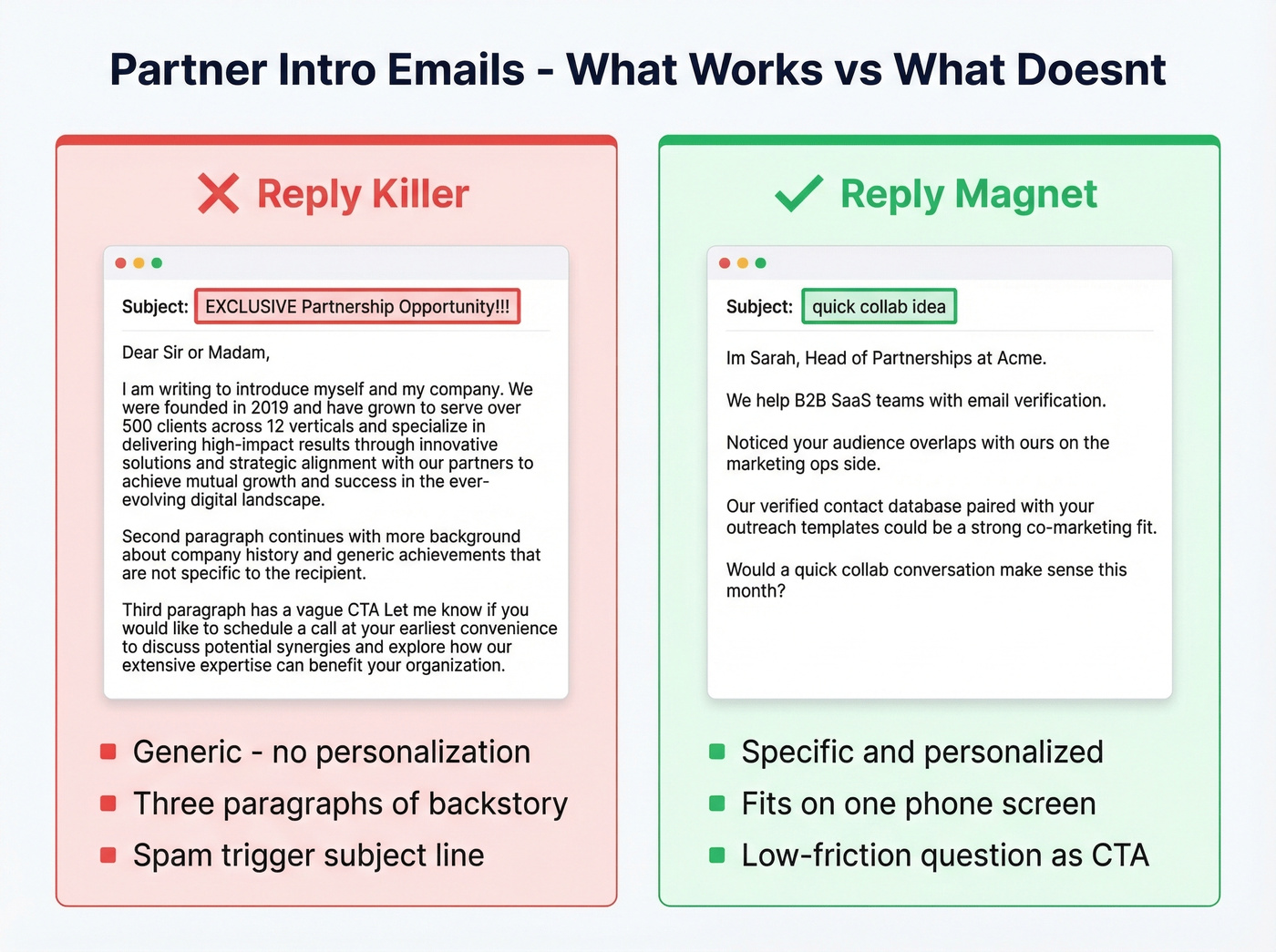 Partner Intro Emails - What Works vs What Doesnt

Reply Killer

Subject: EXCLUSIVE Partnership Opportunity!!!

Dear Sir or Madam,

I am writing to introduce myself and my company. We were founded in 2019 and have grown to serve over 500 clients across 12 verticals and specialize in delivering high-impact results through innovative solutions and strategic alignment with our partners to achieve mutual growth and success in the ever-evolving digital landscape.

Second paragraph continues with more background about company history and generic achievements that are not specific to the recipient.

Third paragraph has a vague CTA Let me know if you would like to schedule a call at your earliest convenience to discuss potential synergies and explore how our extensive expertise can benefit your organization.

Generic - no personalization
Three paragraphs of backstory
Spam trigger subject line

Reply Magnet

Subject: quick collab idea

Im Sarah, Head of Partnerships at Acme.

We help B2B SaaS teams with email verification.

Noticed your audience overlaps with ours on the marketing ops side.

Our verified contact database paired with your outreach templates could be a strong co-marketing fit.

Would a quick collab conversation make sense this month?

Specific and personalized
Fits on one phone screen
Low-friction question as CTA